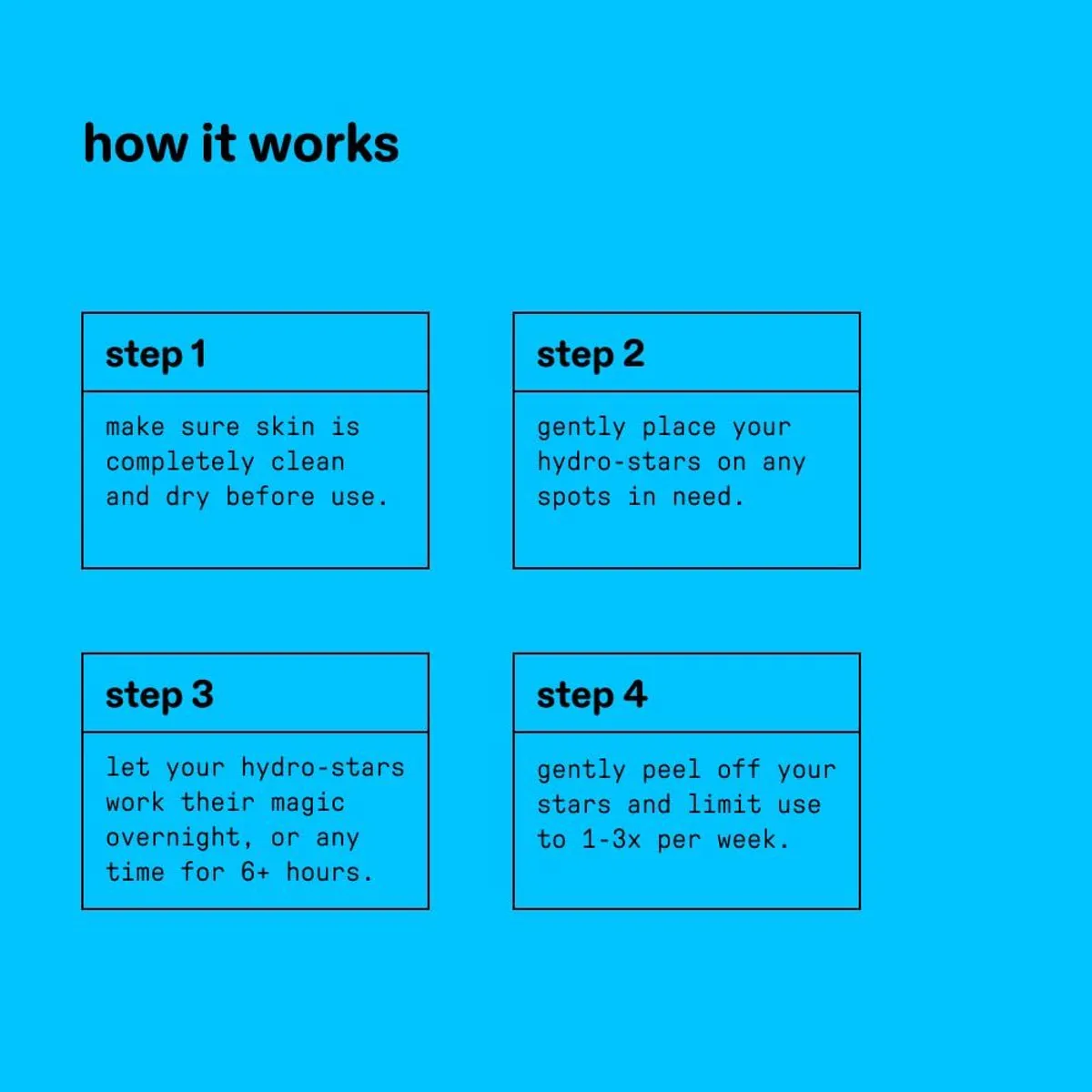 how it works

step 1

make sure skin is completely clean and dry before use.

step 2

gently place your hydro-stars on any spots in need.

step 3

let your hydro-stars work their magic overnight, or any time for 6+ hours.

step 4

gently peel off your stars and limit use to 1-3x per week.